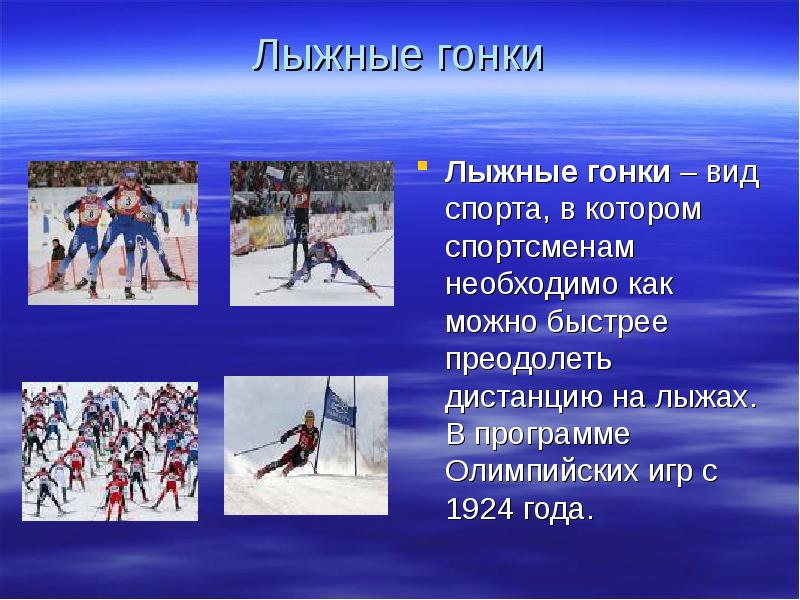 Лыжные гонки

Лыжные гонки – вид спорта, в котором спортсменам необходимо как можно быстрее преодолеть дистанцию на лыжах. В программе Олимпийских игр с 1924 года.